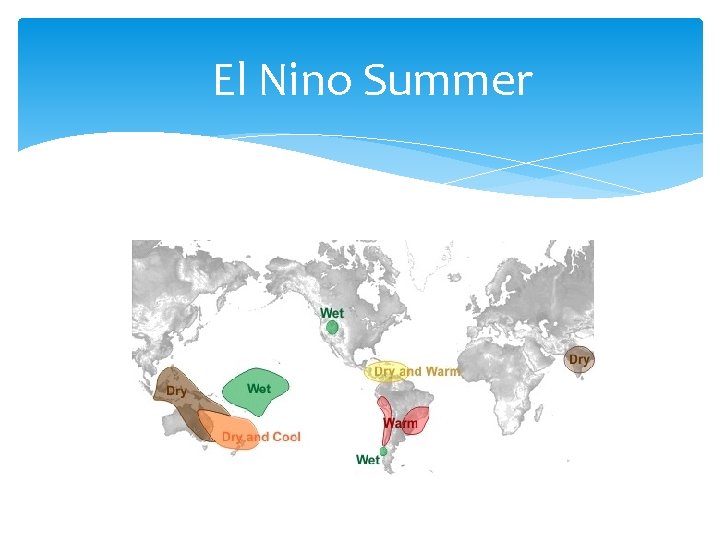 El Nino Summer

Wet

Dry and Warm

Dry

Dry

Wet

Warm

Dry and Cool

Wet